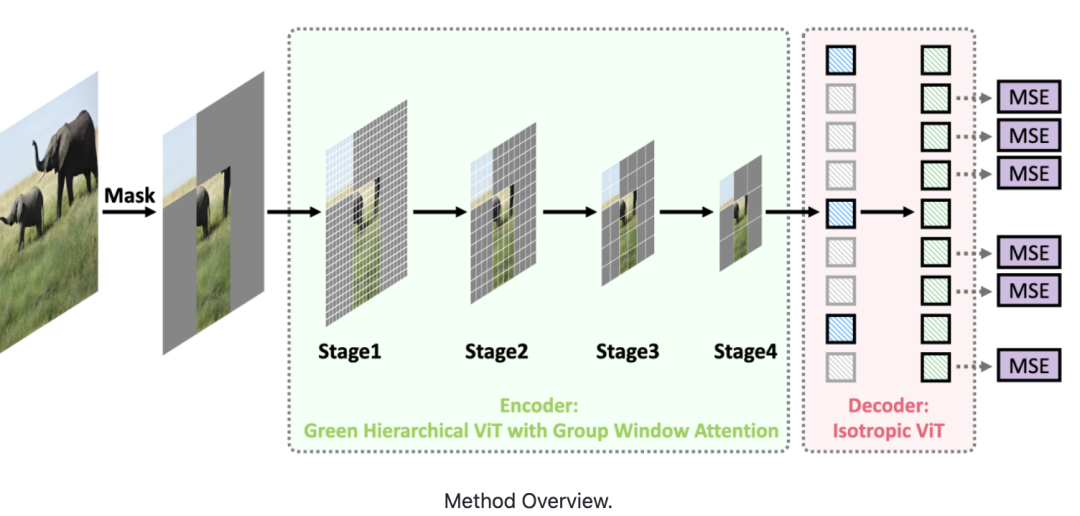 Mask

Stage1

Stage2

Stage3

Stage4

Encoder:
Green Hierarchical ViT with Group Window Attention

Decoder:
Isotropic ViT

MSE
MSE
MSE
MSE
MSE
MSE

Method Overview.